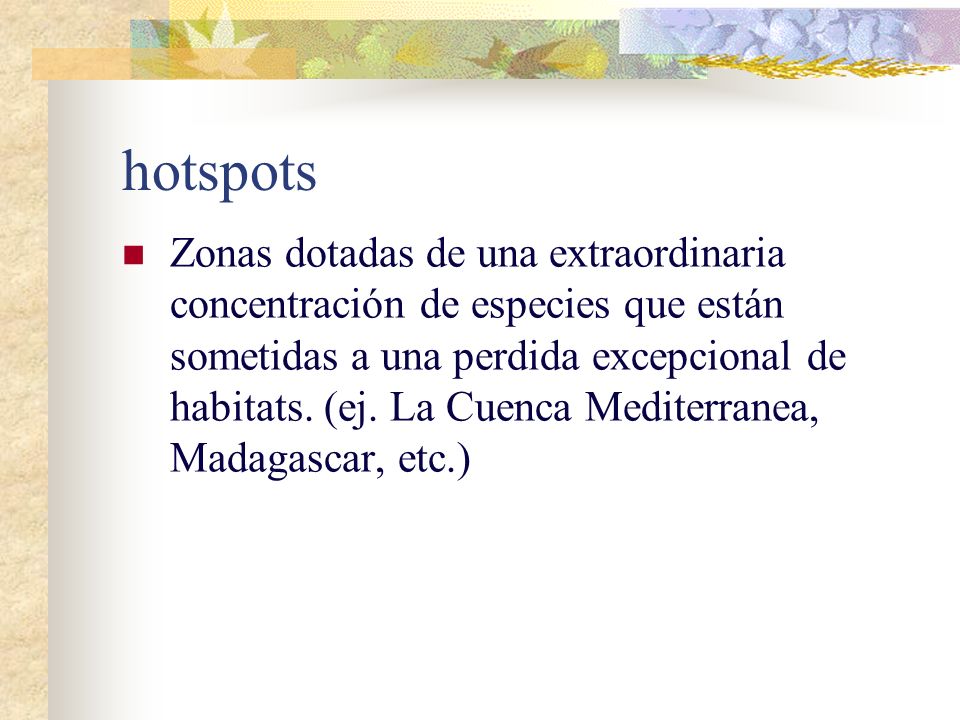 hotspots

Zonas dotadas de una extraordinaria concentración de especies que están sometidas a una perdida excepcional de habitats. (ej. La Cuenca Mediterranea, Madagascar, etc.)